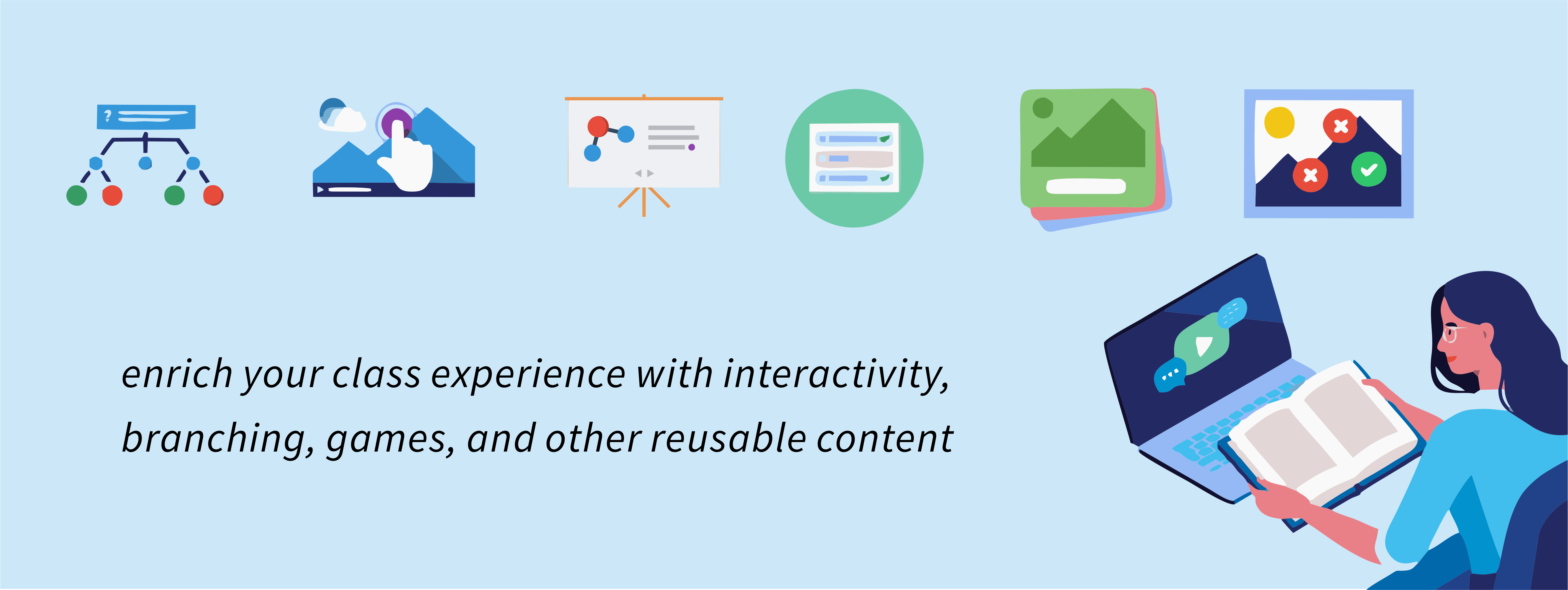 ?

enrich your class experience with interactivity, branching, games, and other reusable content